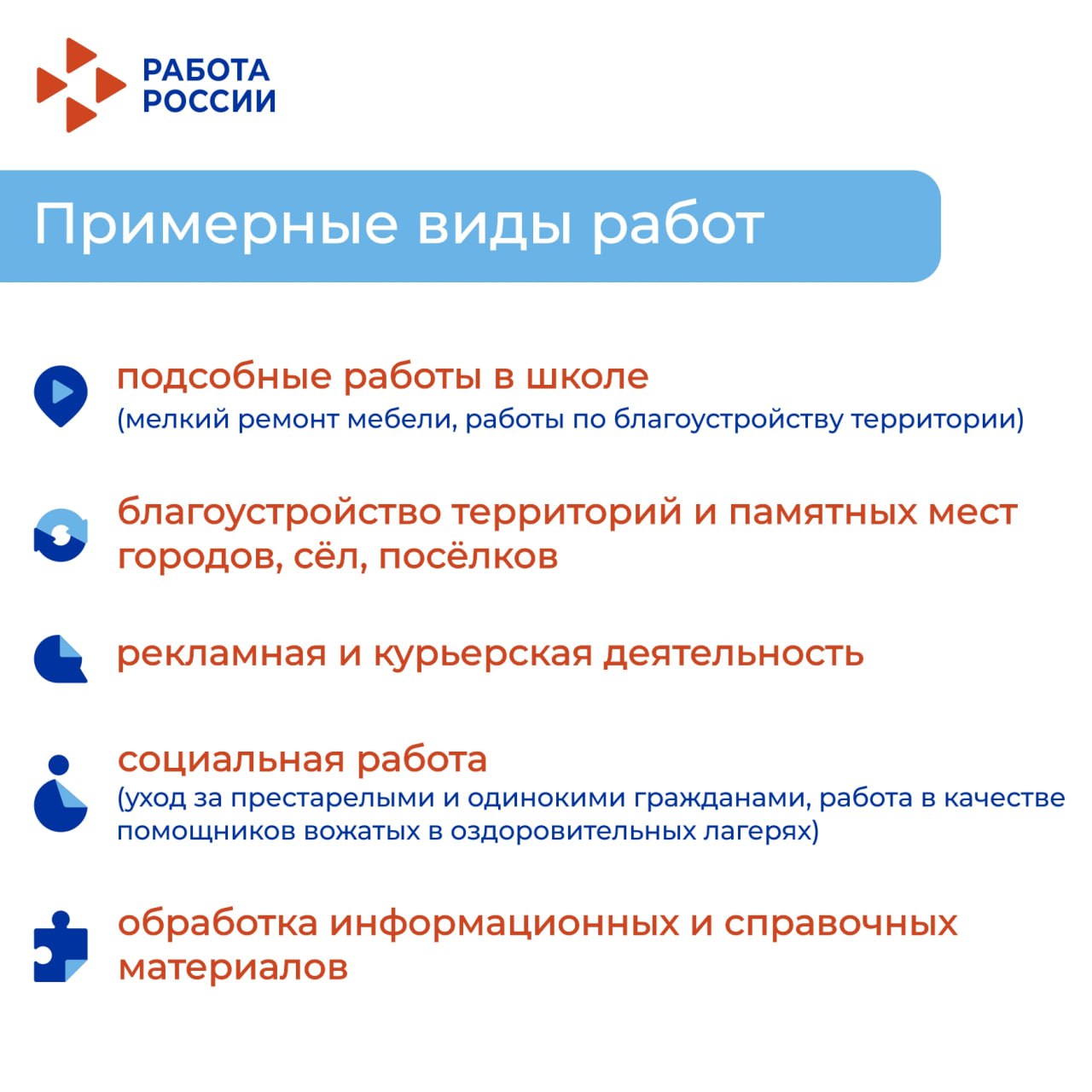 РАБОТА РОССИИ

Примерные виды работ

подсобные работы в школе
(мелкий ремонт мебели, работы по благоустройству территории)

благоустройство территорий и памятных мест городов, сёл, посёлков

рекламная и курьерская деятельность

социальная работа
(уход за престарелыми и одинокими гражданами, работа в качестве помощников вожатых в оздоровительных лагерях)

обработка информационных и справочных материалов